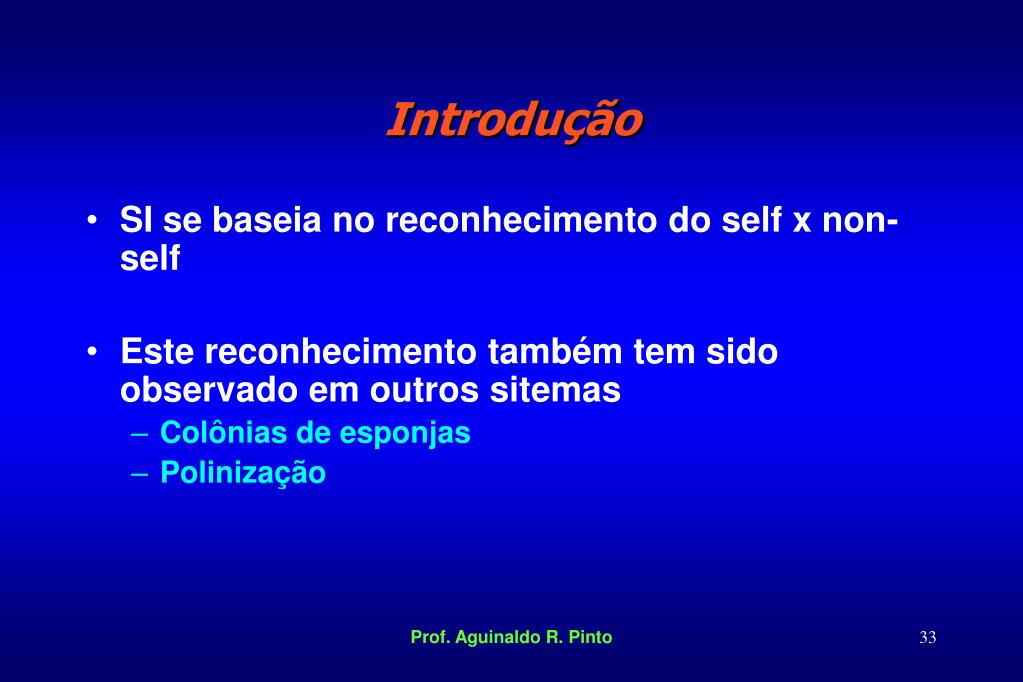 Introdução

• SI se baseia no reconhecimento do self x non-self

• Este reconhecimento também tem sido observado em outros sitemas
– Colônias de esponjas
– Polinização

Prof. Aguinaldo R. Pinto

33